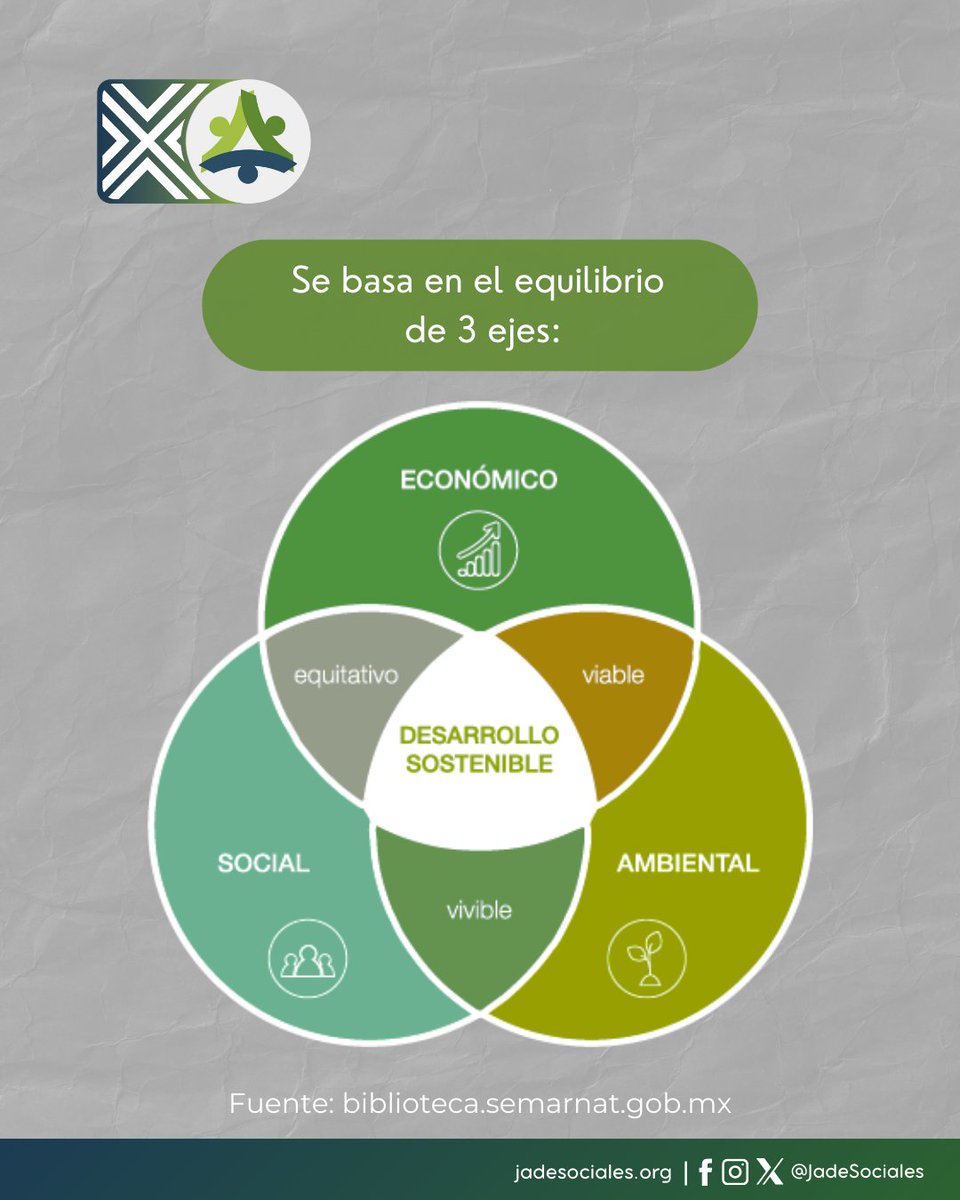 Se basa en el equilibrio de 3 ejes:

ECONÓMICO

equitativo

viable

DESARROLLO SOSTENIBLE

SOCIAL

vivible

AMBIENTAL

Fuente: biblioteca.semarnat.gob.mx

jadesociales.org | @JadeSociales